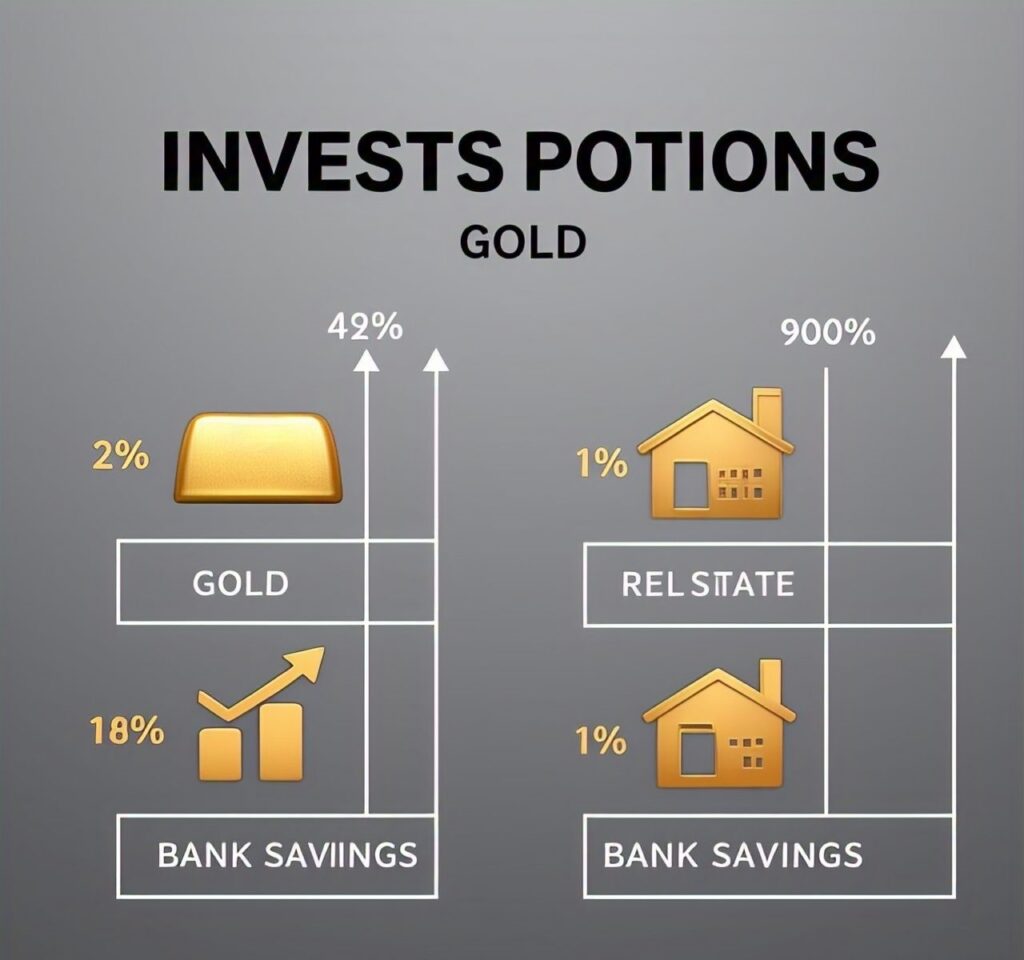 INVESTS POTIONS

GOLD

42%

2%

GOLD

18%

BANK SAVIINGS

900%

1%

REL STATE

1%

BANK SAVINGS